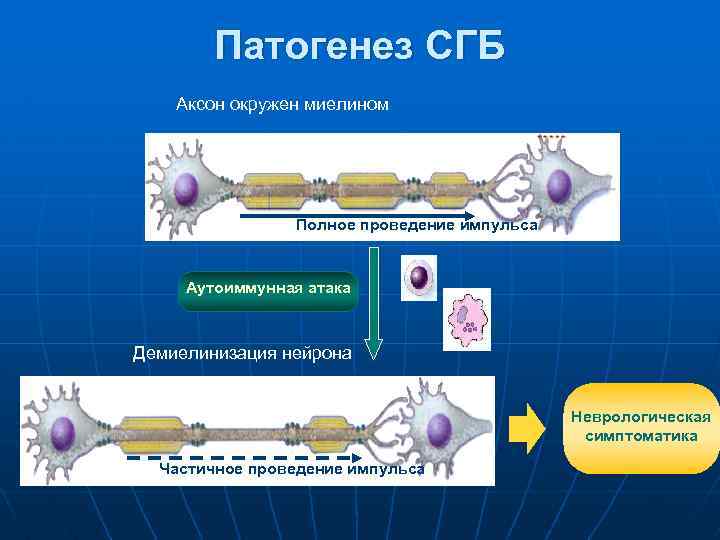 Патогенез СГБ

Аксон окружен миелином

Полное проведение импульса

Аутоиммунная атака

Демиелинизация нейрона

Частичное проведение импульса

Неврологическая симптоматика